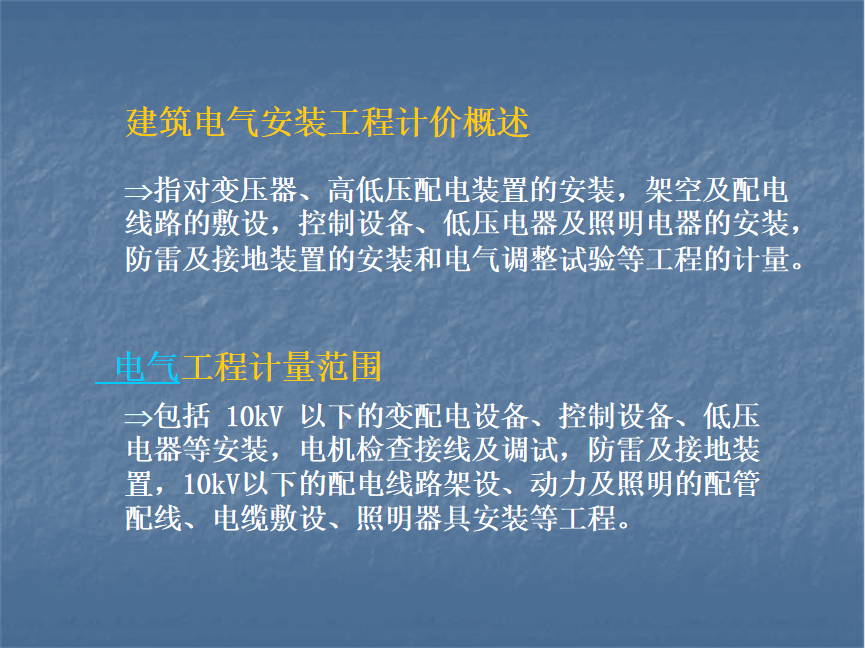 建筑电气安装工程计价概述

⇒指对变压器、高低压配电装置的安装，架空及配电线路的敷设，控制设备、低压电器及照明电器的安装，防雷及接地装置的安装和电气调整试验等工程的计量。

电气工程计量范围

⇒包括 10kV 以下的变配电设备、控制设备、低压电器等安装，电机检查接线及调试，防雷及接地装置，10kV以下的配电线路架设、动力及照明的配管配线、电缆敷设、照明器具安装等工程。